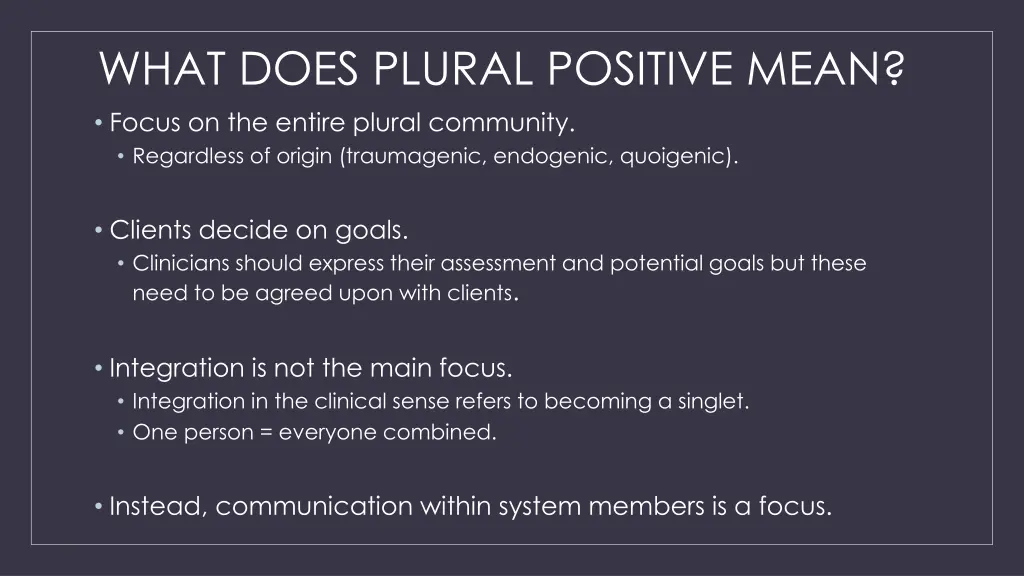 WHAT DOES PLURAL POSITIVE MEAN?

• Focus on the entire plural community.
 • Regardless of origin (traumagenic, endogenic, quoigenic).

• Clients decide on goals.
 • Clinicians should express their assessment and potential goals but these need to be agreed upon with clients.

• Integration is not the main focus.
 • Integration in the clinical sense refers to becoming a singlet.
 • One person = everyone combined.

• Instead, communication within system members is a focus.